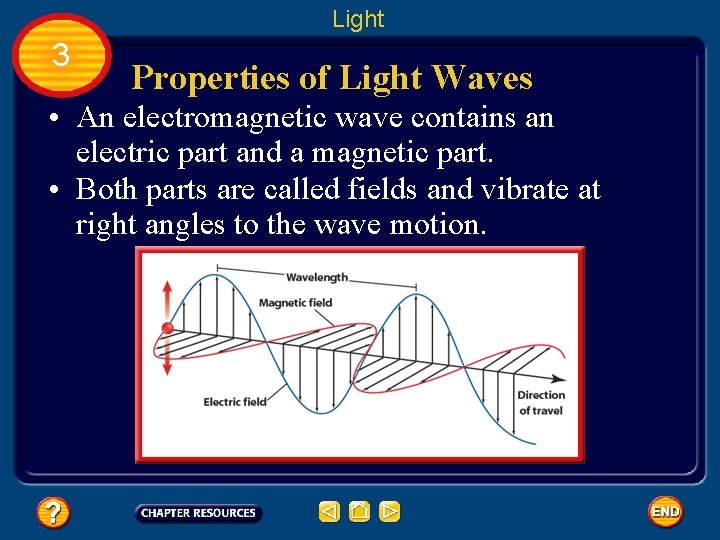 Light

3

Properties of Light Waves

• An electromagnetic wave contains an electric part and a magnetic part.

• Both parts are called fields and vibrate at right angles to the wave motion.

Wavelength

Magnetic field

Electric field

Direction of travel

?

CHAPTER RESOURCES

END